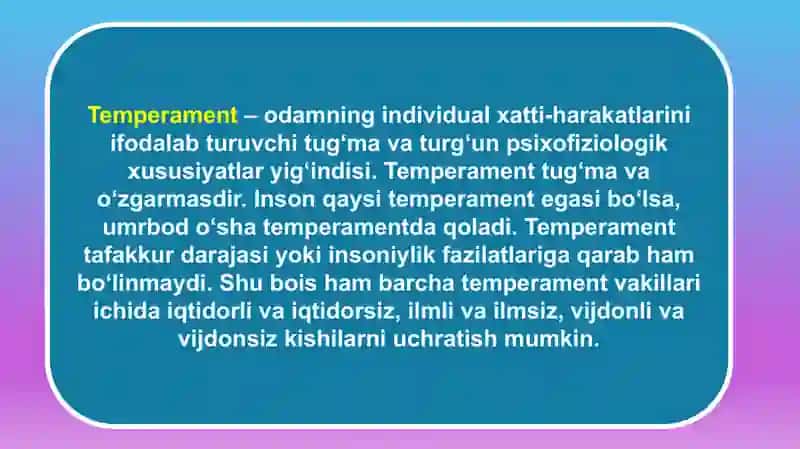 Temperament – odamning individual xatti-harakatlarini ifodalab turuvchi tug‘ma va turg‘un psixofiziologik xususiyatlar yig‘indisi. Temperament tug‘ma va o‘zgarmasdir. Inson qaysi temperament egasi bo‘lsa, umrbod o‘sha temperamentda qoladi. Temperament tafakkur darajasi yoki insoniylik fazilatlariga qarab ham bo‘linmaydi. Shu bois ham barcha temperament vakillari ichida iqtidorli va iqtidorsiz, ilmli va ilmsiz, vijdonli va vijdonsiz kishilarni uchratish mumkin.